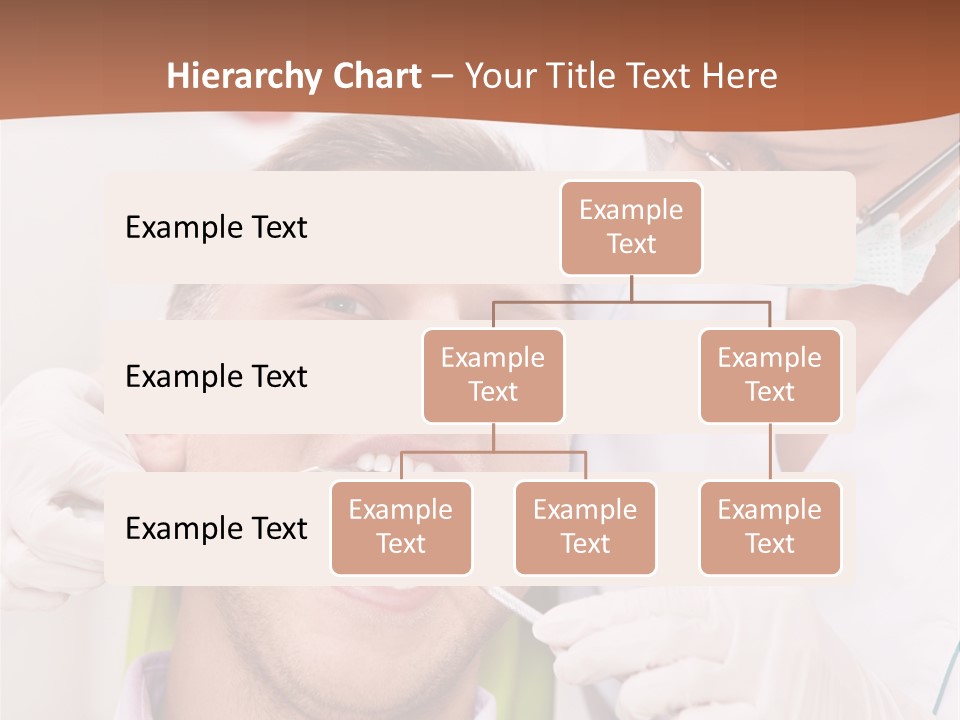 Hierarchy Chart – Your Title Text Here

Example Text

Example Text

Example Text

Example Text

Example Text

Example Text

Example Text

Example Text

Example Text